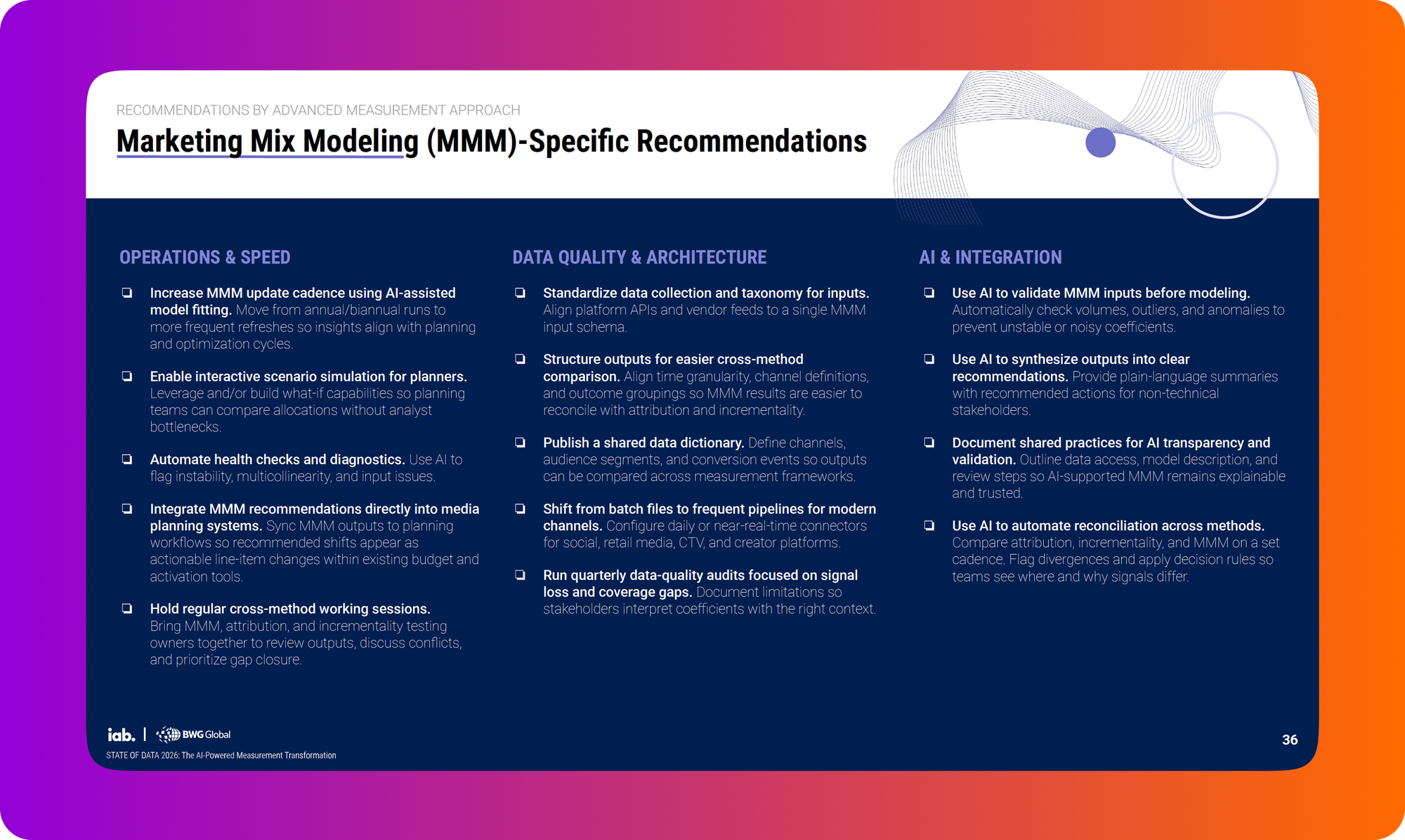 RECOMMENDATIONS BY ADVANCED MEASUREMENT APPROACH

Marketing Mix Modeling (MMM)-Specific Recommendations

OPERATIONS & SPEED

❏ Increase MMM update cadence using AI-assisted model fitting. Move from annual/biannual runs to more frequent refreshes so insights align with planning and optimization cycles.

❏ Enable interactive scenario simulation for planners. Leverage and/or build what-if capabilities so planning teams can compare allocations without analyst bottlenecks.

❏ Automate health checks and diagnostics. Use AI to flag instability, multicollinearity, and input issues.

❏ Integrate MMM recommendations directly into media planning systems. Sync MMM outputs to planning workflows so recommended shifts appear as actionable line-item changes within existing budget and activation tools.

❏ Hold regular cross-method working sessions. Bring MMM, attribution, and incrementality testing owners together to review outputs, discuss conflicts, and prioritize gap closure.

DATA QUALITY & ARCHITECTURE

❏ Standardize data collection and taxonomy for inputs. Align platform APIs and vendor feeds to a single MMM input schema.

❏ Structure outputs for easier cross-method comparison. Align time granularity, channel definitions, and outcome groupings so MMM results are easier to reconcile with attribution and incrementality.

❏ Publish a shared data dictionary. Define channels, audience segments, and conversion events so outputs can be compared across measurement frameworks.

❏ Shift from batch files to frequent pipelines for modern channels. Configure daily or near-real-time connectors for social, retail media, CTV, and creator platforms.

❏ Run quarterly data-quality audits focused on signal loss and coverage gaps. Document limitations so stakeholders interpret coefficients with the right context.

AI & INTEGRATION

❏ Use AI to validate MMM inputs before modeling. Automatically check volumes, outliers, and anomalies to prevent unstable or noisy coefficients.

❏ Use AI to synthesize outputs into clear recommendations. Provide plain-language summaries with recommended actions for non-technical stakeholders.

❏ Document shared practices for AI transparency and validation. Outline data access, model description, and review steps so AI-supported MMM remains explainable and trusted.

❏ Use AI to automate reconciliation across methods. Compare attribution, incrementality, and MMM on a set cadence. Flag divergences and apply decision rules so teams see where and why signals differ.

iab. | BWG Global
STATE OF DATA 2026: The AI-Powered Measurement Transformation

36